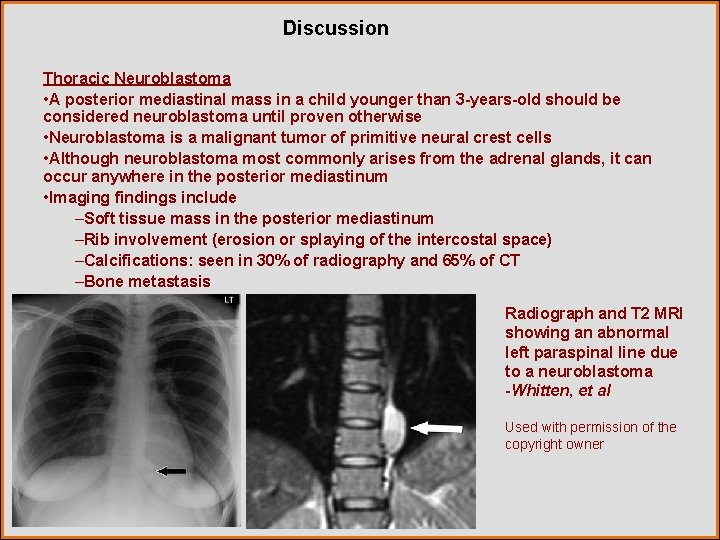 Discussion

Thoracic Neuroblastoma

•A posterior mediastinal mass in a child younger than 3-years-old should be considered neuroblastoma until proven otherwise

•Neuroblastoma is a malignant tumor of primitive neural crest cells

•Although neuroblastoma most commonly arises from the adrenal glands, it can occur anywhere in the posterior mediastinum

•Imaging findings include

–Soft tissue mass in the posterior mediastinum

–Rib involvement (erosion or splaying of the intercostal space)

–Calcifications: seen in 30% of radiography and 65% of CT

–Bone metastasis

LT

Radiograph and T2 MRI showing an abnormal left paraspinal line due to a neuroblastoma -Whitten, et al

Used with permission of the copyright owner